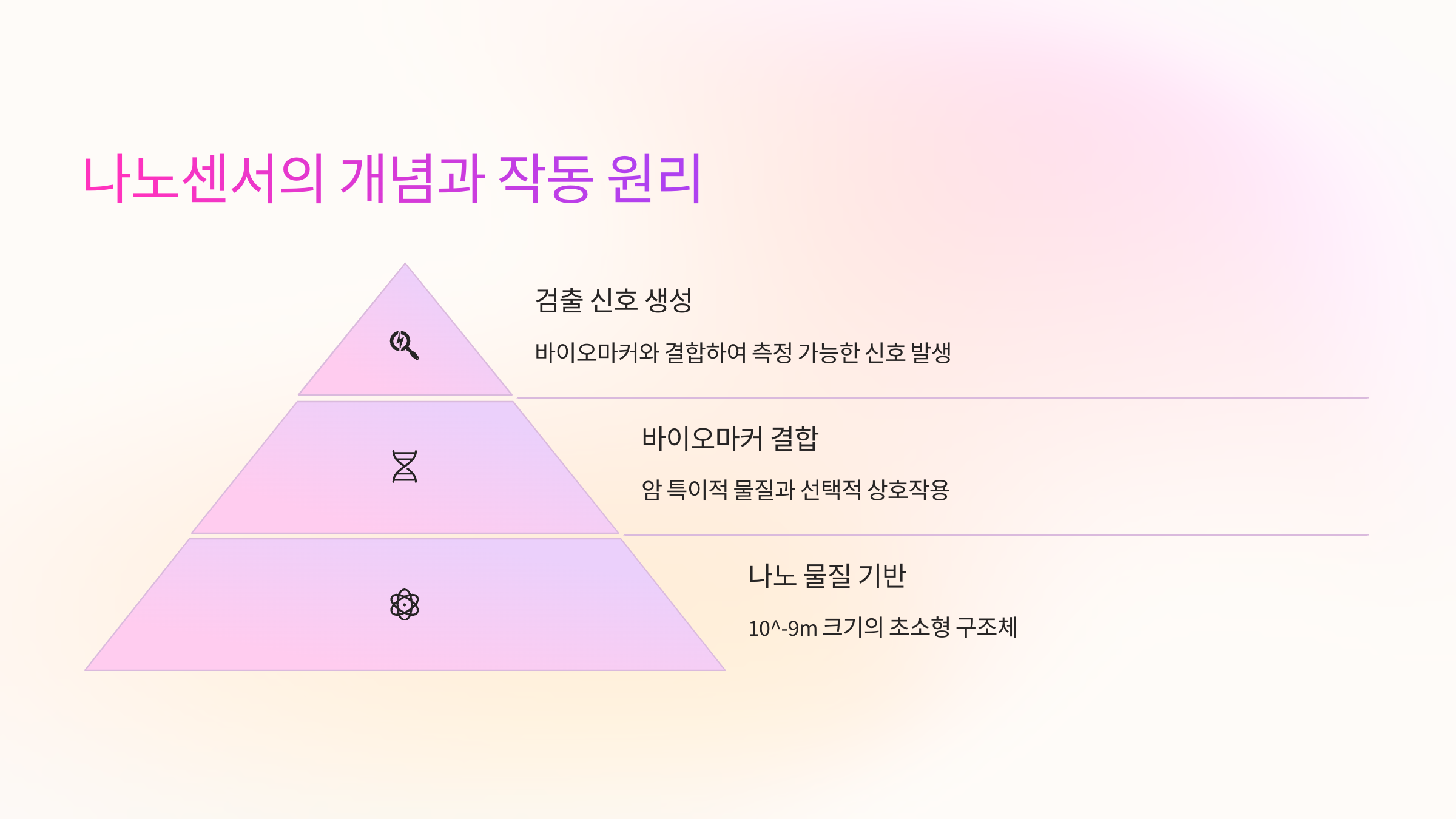 나노센서의 개념과 작동 원리

검출 신호 생성

바이오마커와 결합하여 측정 가능한 신호 발생

바이오마커 결합

암 특이적 물질과 선택적 상호작용

나노 물질 기반

10^-9m 크기의 초소형 구조체